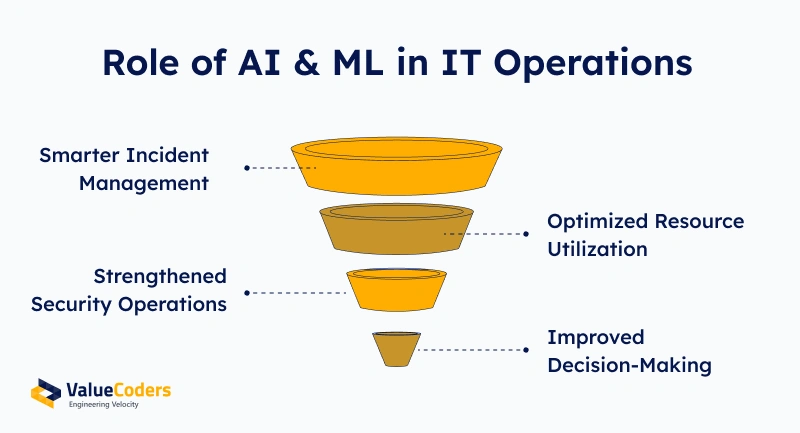 Role of AI & ML in IT Operations

Smarter Incident Management

Optimized Resource Utilization

Strengthened Security Operations

Improved Decision-Making

ValueCoders
Engineering Velocity